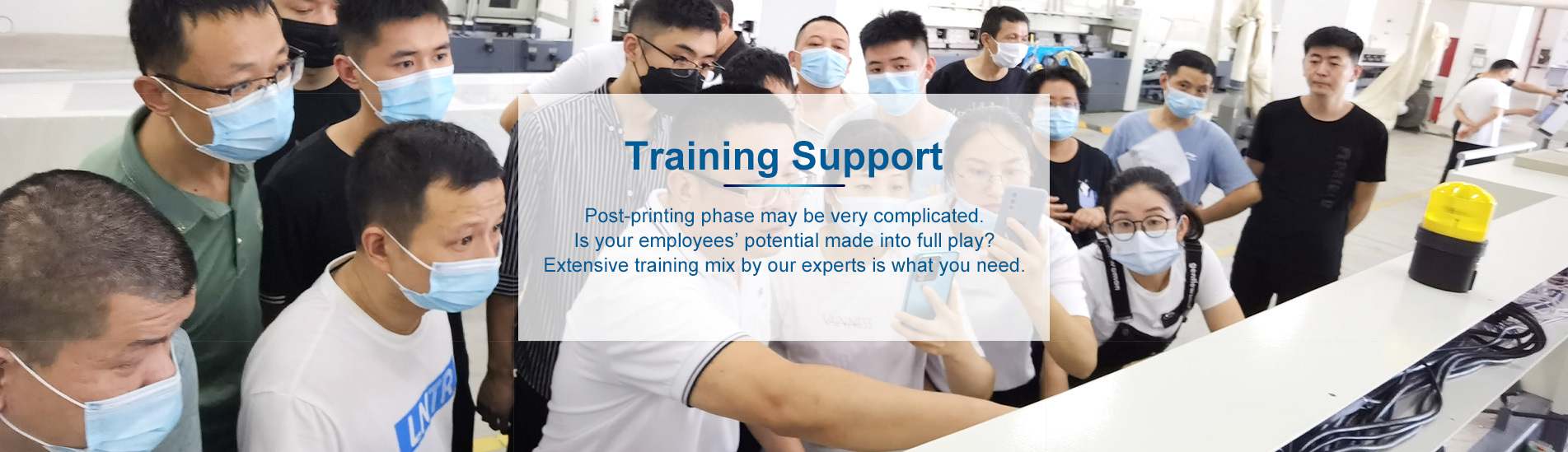 Training Support

Post-printing phase may be very complicated.
Is your employees' potential made into full play?
Extensive training mix by our experts is what you need.